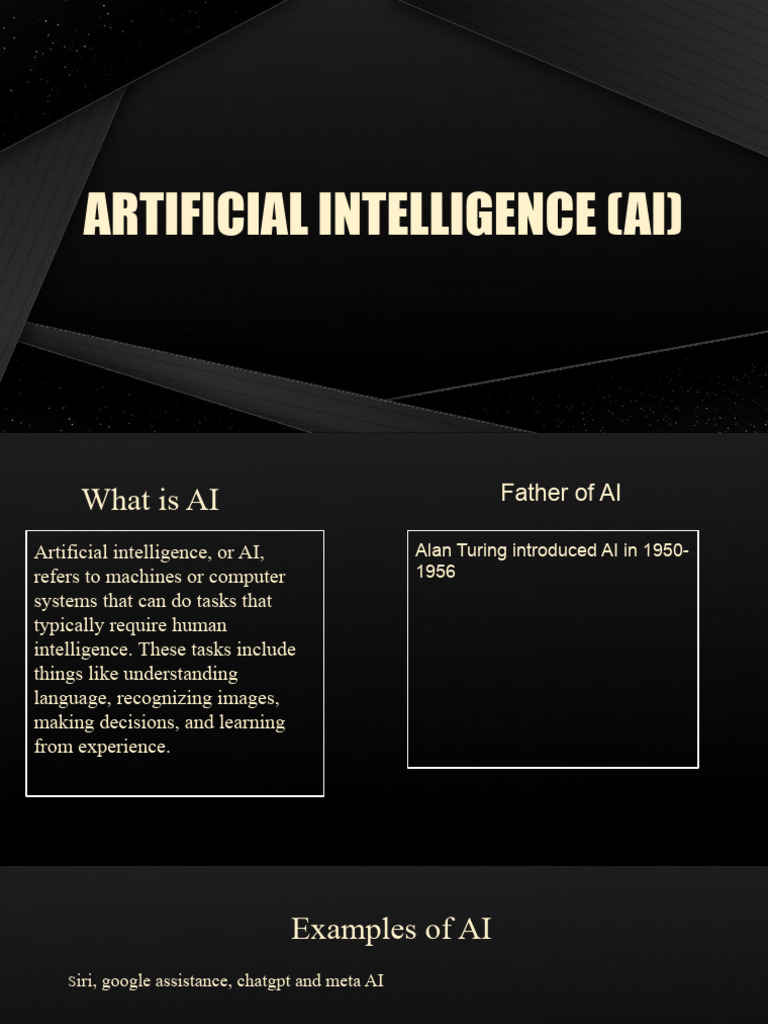 ARTIFICIAL INTELLIGENCE (AI)

What is AI

Artificial intelligence, or AI, refers to machines or computer systems that can do tasks that typically require human intelligence. These tasks include things like understanding language, recognizing images, making decisions, and learning from experience.

Father of AI

Alan Turing introduced AI in 1950-1956

Examples of AI

Siri, google assistance, chatgpt and meta AI